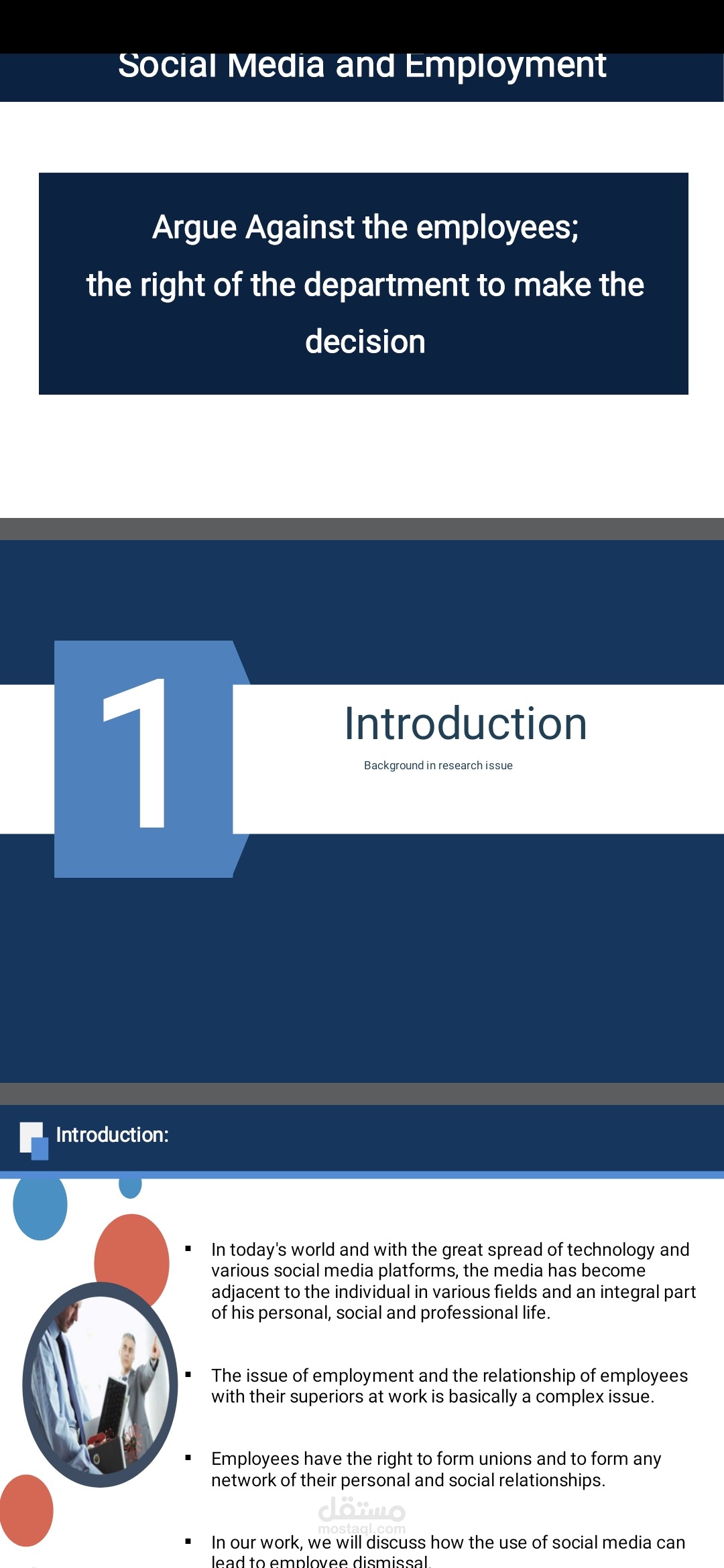 Social Media and Employment

Argue Against the employees;
the right of the department to make the decision

1

Introduction

Background in research issue

Introduction:

▪ In today's world and with the great spread of technology and various social media platforms, the media has become adjacent to the individual in various fields and an integral part of his personal, social and professional life.

▪ The issue of employment and the relationship of employees with their superiors at work is basically a complex issue.

▪ Employees have the right to form unions and to form any network of their personal and social relationships.

مستقل
mostaql.com

▪ In our work, we will discuss how the use of social media can lead to employee dismissal.